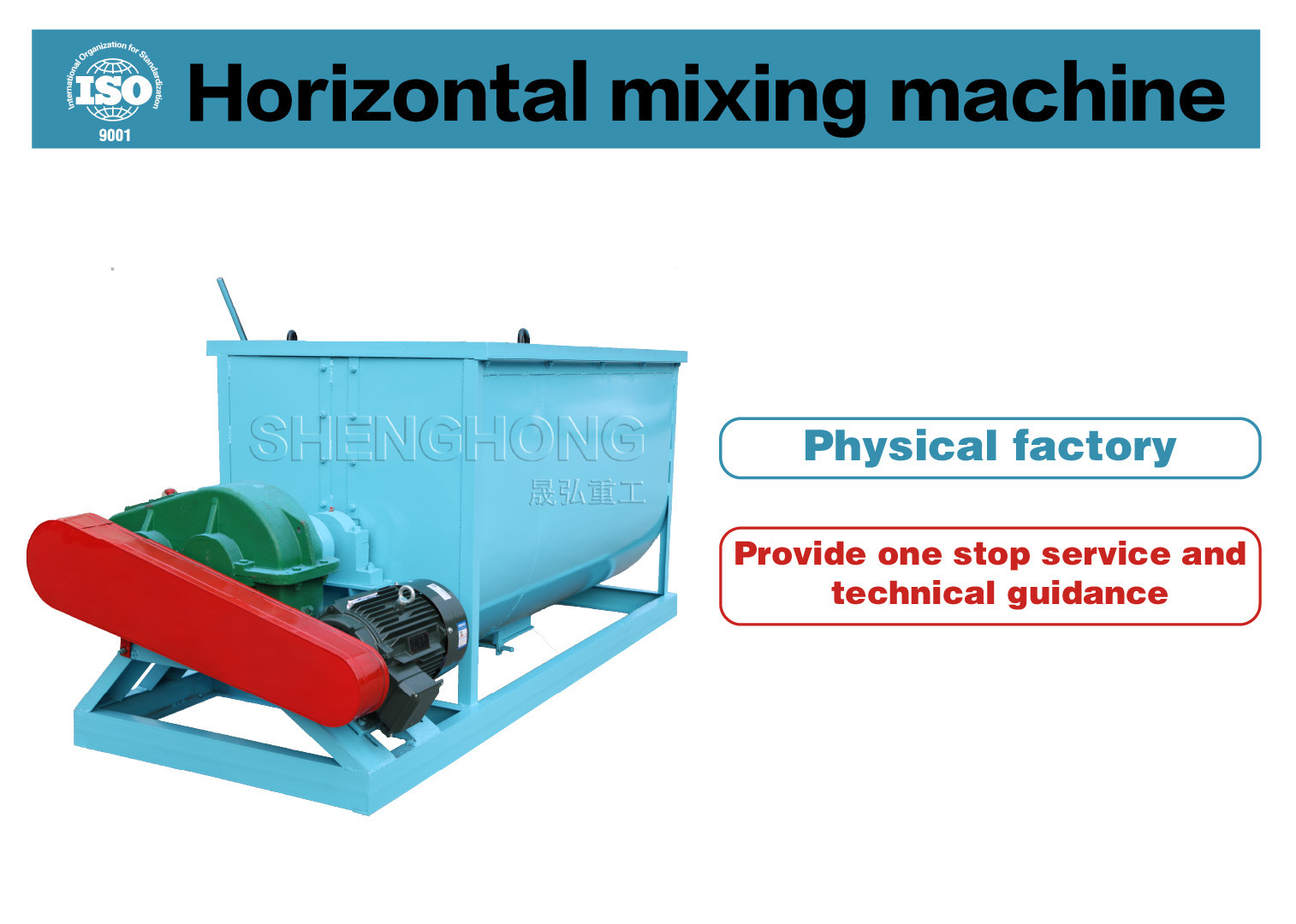 International Organization for Standardization
ISO
9001

Horizontal mixing machine

SHENGHONG
晟弘重工

Physical factory

Provide one stop service and technical guidance